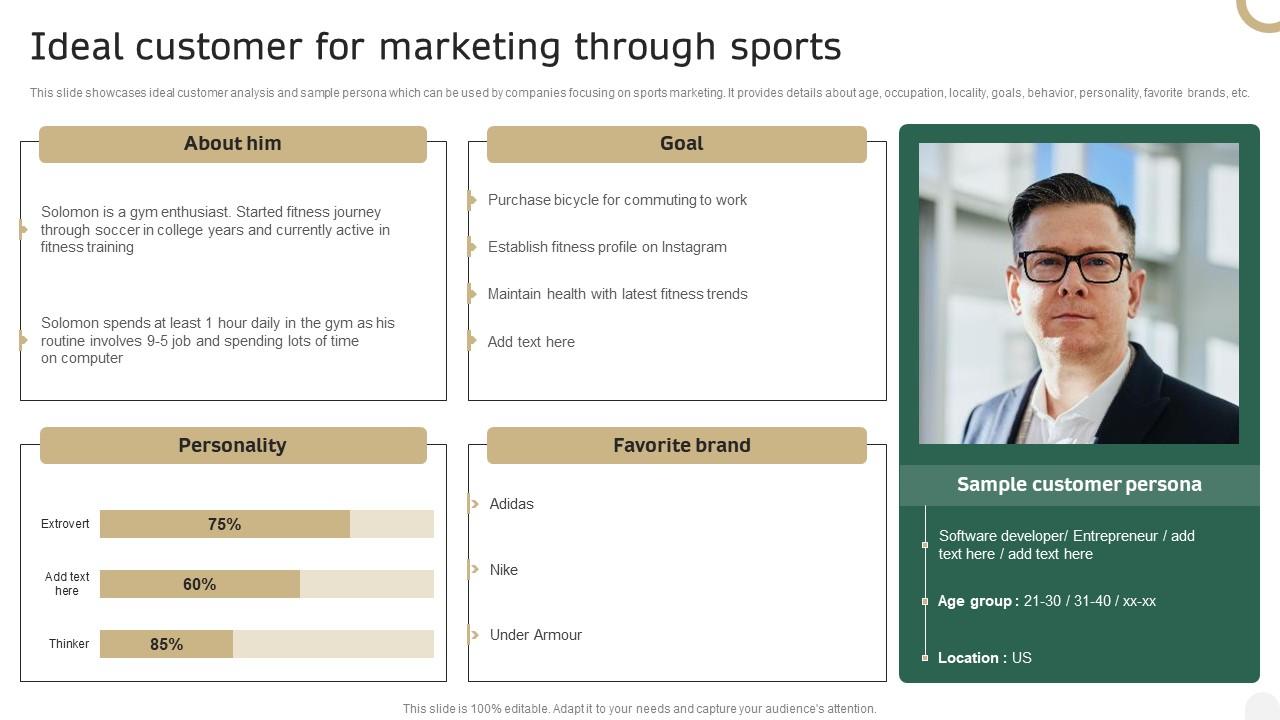 Ideal customer for marketing through sports

This slide showcases ideal customer analysis and sample persona which can be used by companies focusing on sports marketing. It provides details about age, occupation, locality, goals, behavior, personality, favorite brands, etc.

About him

Solomon is a gym enthusiast. Started fitness journey through soccer in college years and currently active in fitness training

Solomon spends at least 1 hour daily in the gym as his routine involves 9-5 job and spending lots of time on computer

Goal

Purchase bicycle for commuting to work

Establish fitness profile on Instagram

Maintain health with latest fitness trends

Add text here

Personality

Extrovert 75%

Add text here 60%

Thinker 85%

Favorite brand

Adidas

Nike

Under Armour

Sample customer persona

Software developer/ Entrepreneur / add text here / add text here

Age group : 21-30 / 31-40 / xx-xx

Location : US

This slide is 100% editable. Adapt it to your needs and capture your audience's attention.